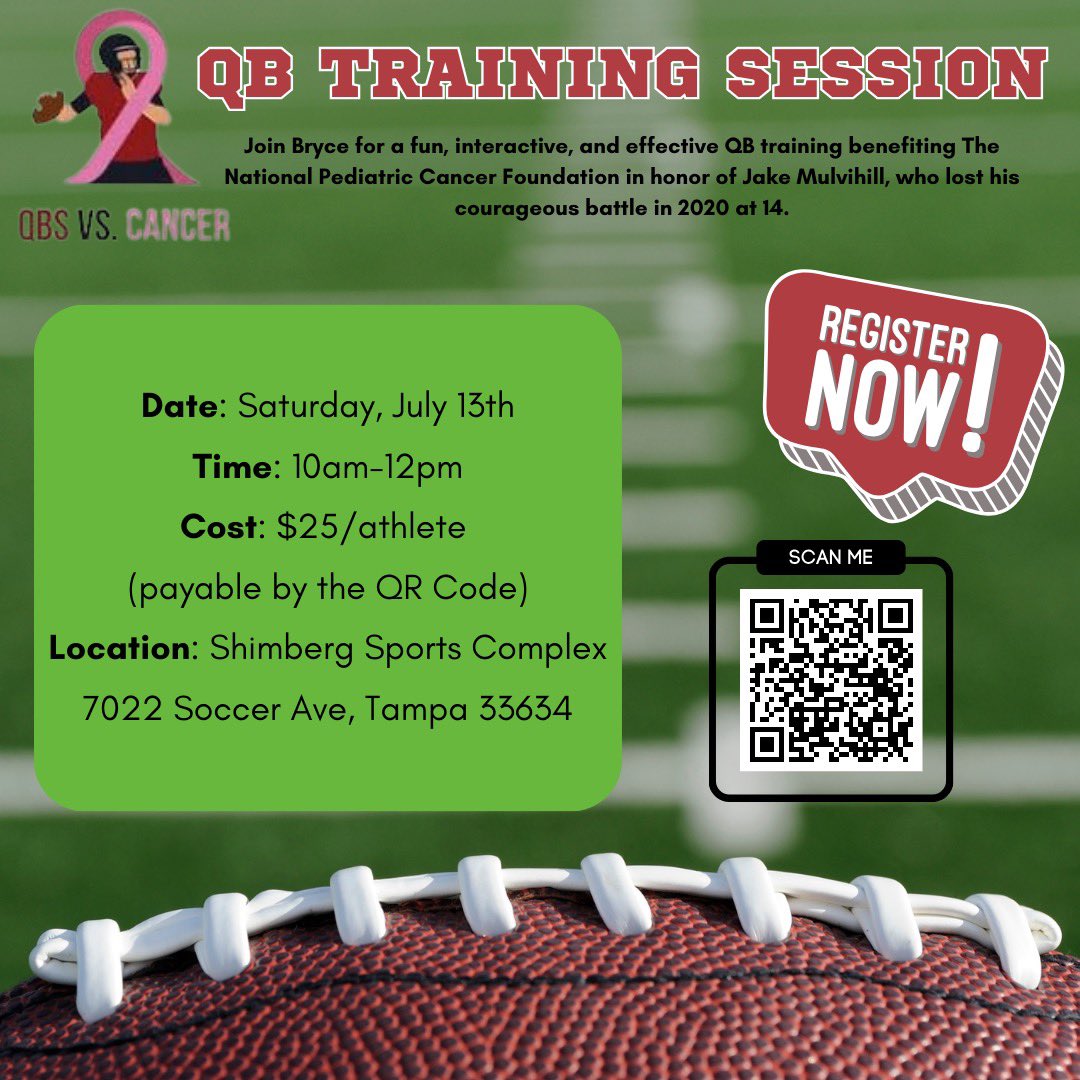 QBS VS. CANCER

QB TRAINING SESSION

Join Bryce for a fun, interactive, and effective QB training benefiting The National Pediatric Cancer Foundation in honor of Jake Mulvihill, who lost his courageous battle in 2020 at 14.

Date: Saturday, July 13th
Time: 10am-12pm
Cost: $25/athlete
(payable by the QR Code)
Location: Shimberg Sports Complex
7022 Soccer Ave, Tampa 33634

REGISTER NOW!

SCAN ME